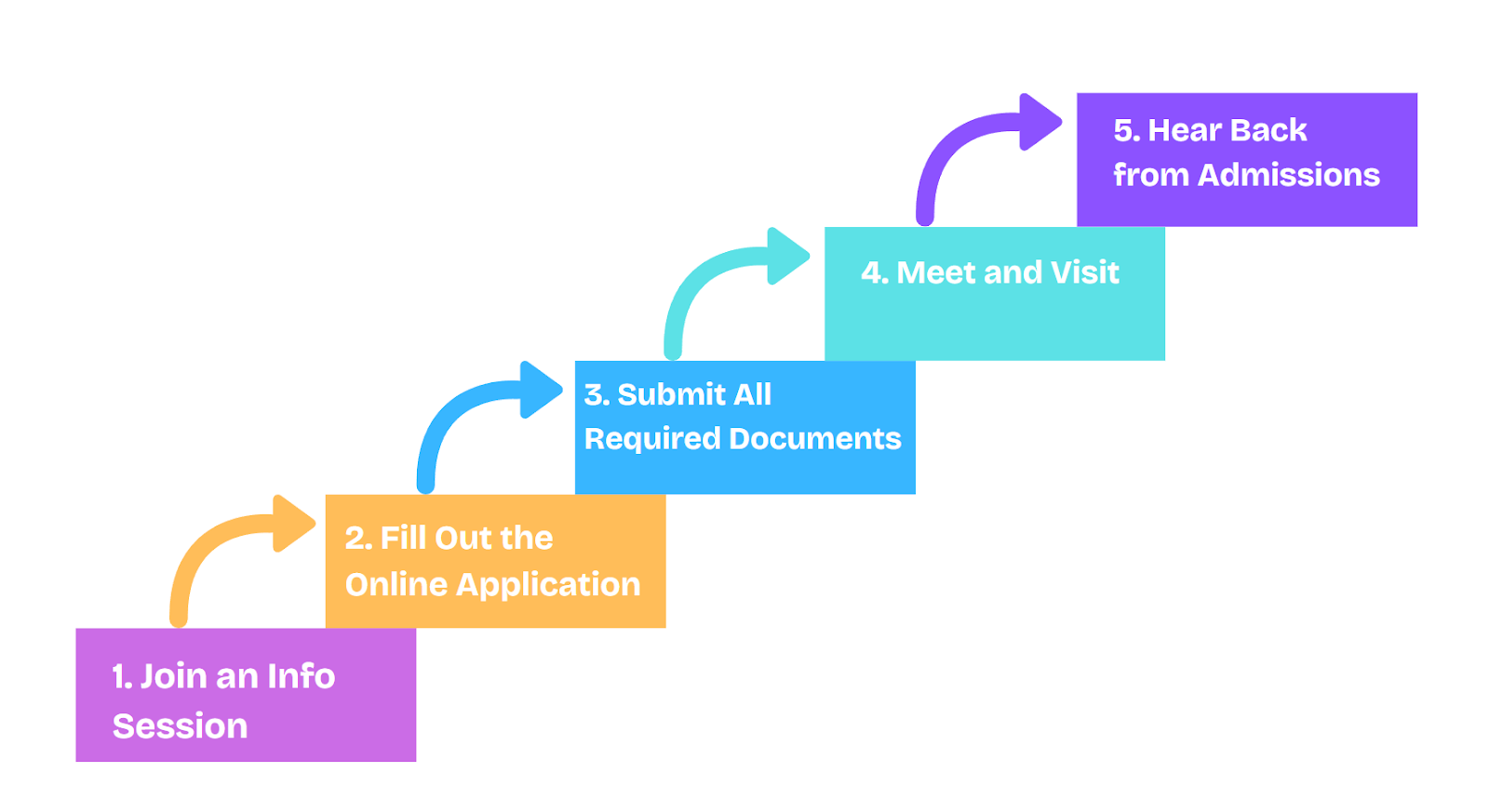 1. Join an Info Session

2. Fill Out the Online Application

3. Submit All Required Documents

4. Meet and Visit

5. Hear Back from Admissions